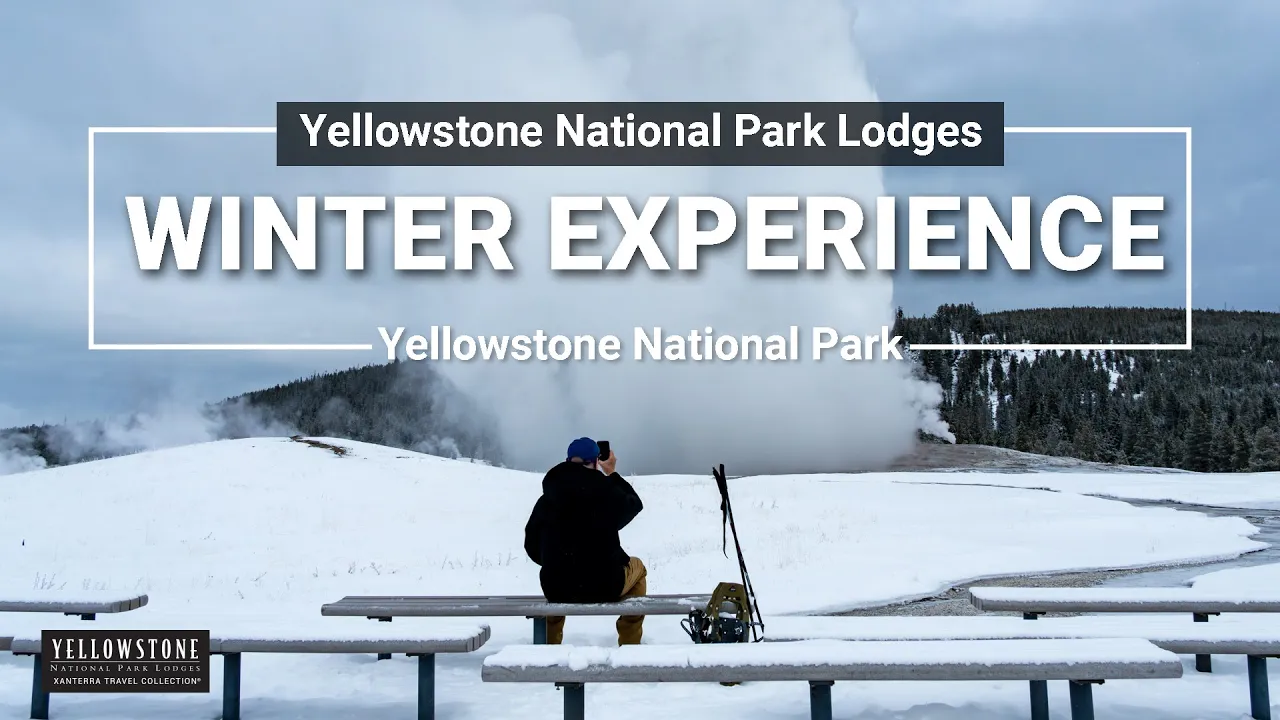 Yellowstone National Park Lodges

WINTER EXPERIENCE

Yellowstone National Park

YELLOWSTONE
NATIONAL PARK LODGES
XANTERRA TRAVEL COLLECTION®